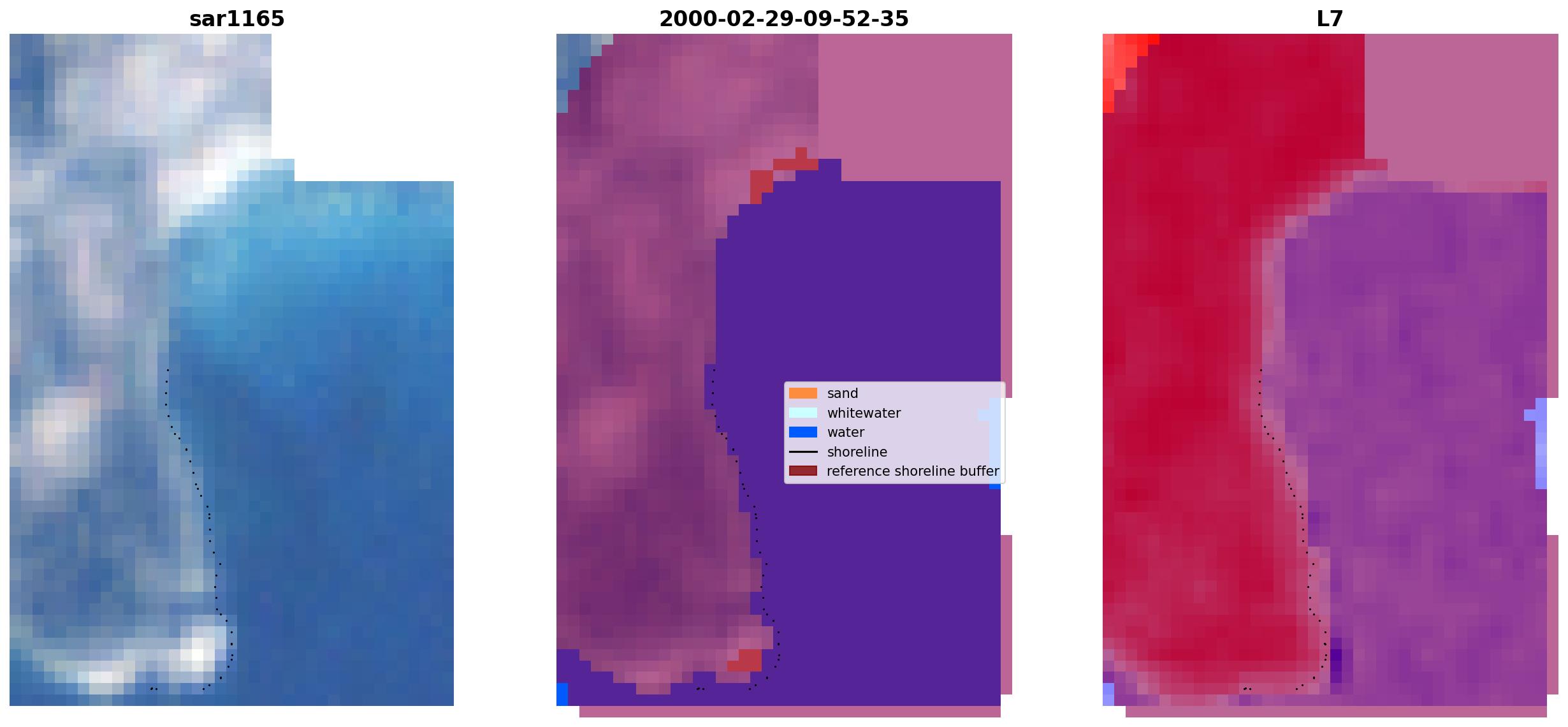 sar1165

2000-02-29-09-52-35

L7

sand
whitewater
water
shoreline
reference shoreline buffer